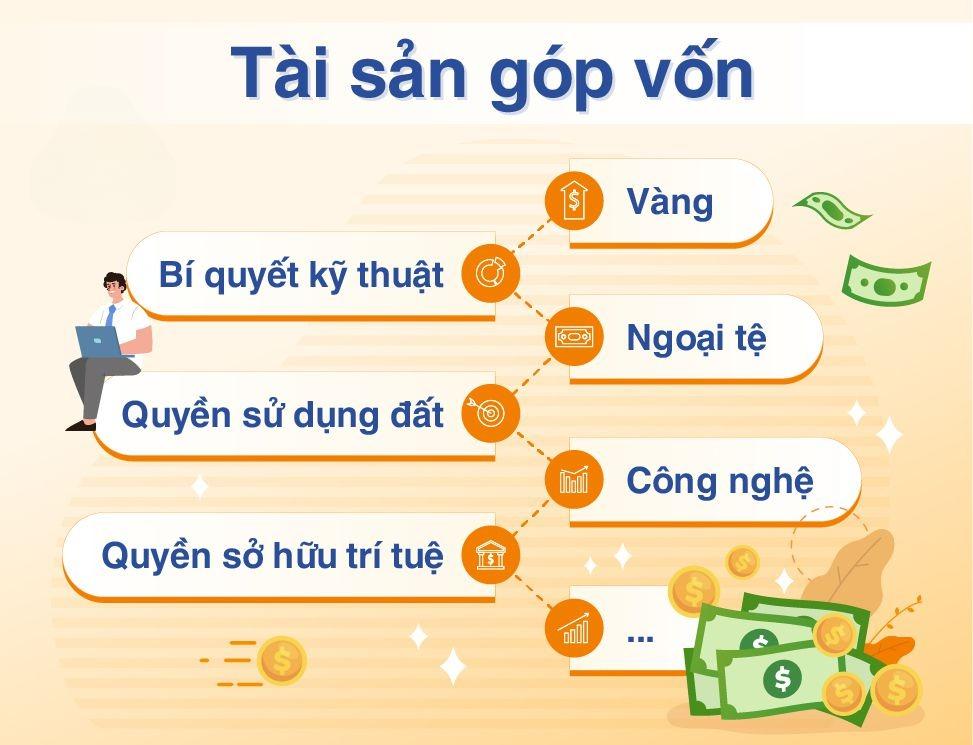 Tài sản góp vốn

Vàng

Bí quyết kỹ thuật

Ngoại tệ

Quyền sử dụng đất

Công nghệ

Quyền sở hữu trí tuệ

...